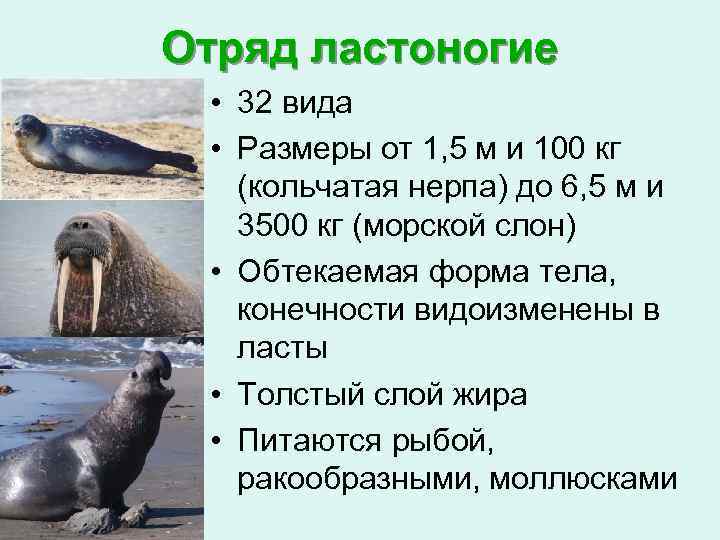 Отряд ластоногие

• 32 вида
• Размеры от 1,5 м и 100 кг (кольчатая нерпа) до 6,5 м и 3500 кг (морской слон)
• Обтекаемая форма тела, конечности видоизменены в ласты
• Толстый слой жира
• Питаются рыбой, ракообразными, моллюсками